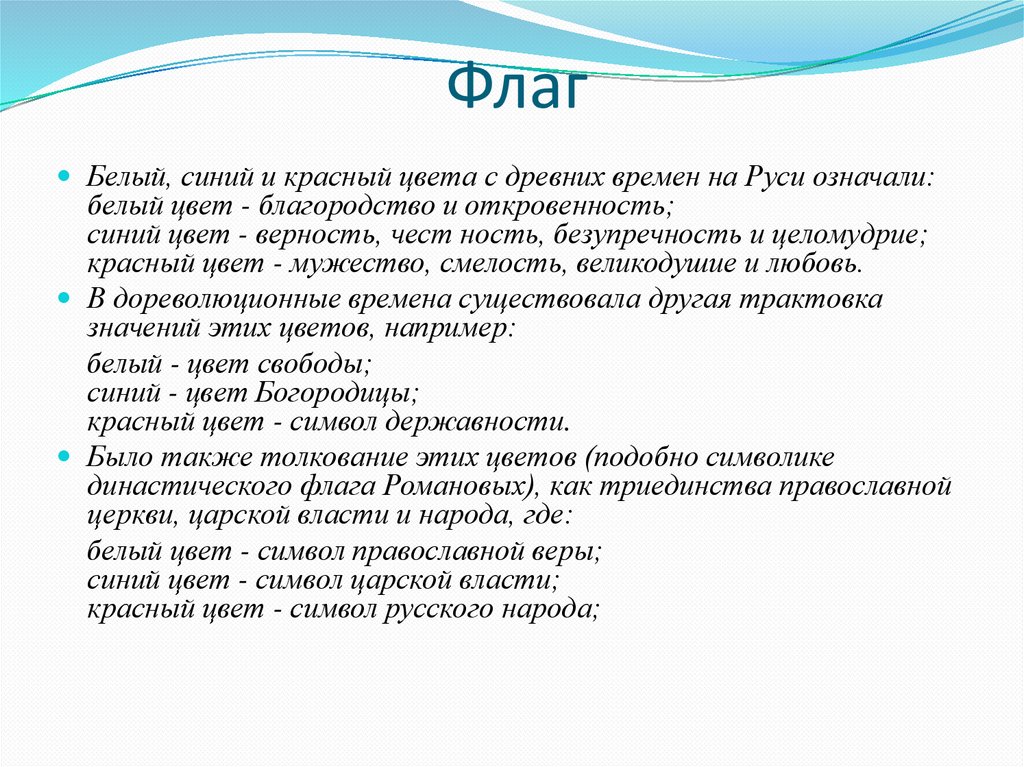 Флаг

Белый, синий и красный цвета с древних времен на Руси означали:
белый цвет - благородство и откровенность;
синий цвет - верность, чест ность, безупречность и целомудрие;
красный цвет - мужество, смелость, великодушие и любовь.

В дореволюционные времена существовала другая трактовка значений этих цветов, например:

белый - цвет свободы;
синий - цвет Богородицы;
красный цвет - символ державности.

Было также толкование этих цветов (подобно символике династического флага Романовых), как триединства православной церкви, царской власти и народа, где:

белый цвет - символ православной веры;
синий цвет - символ царской власти;
красный цвет - символ русского народа;